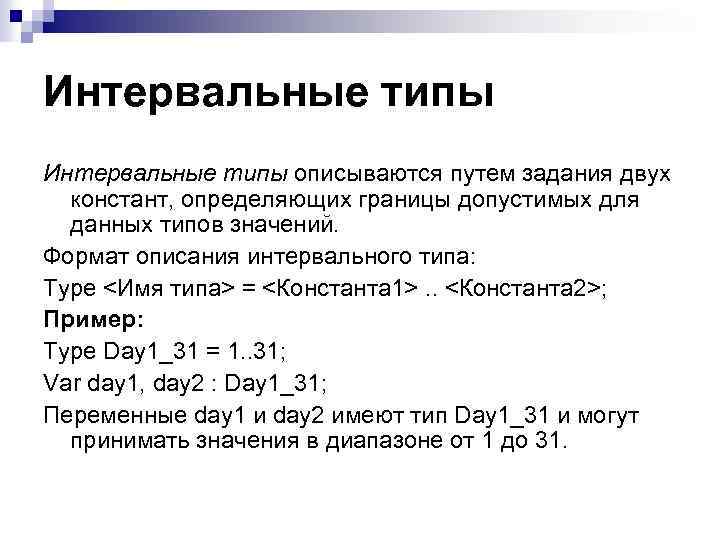 Интервальные типы

Интервальные типы описываются путем задания двух констант, определяющих границы допустимых для данных типов значений.

Формат описания интервального типа:

Type <Имя типа> = <Константа1> .. <Константа2>;

Пример:

Type Day1_31 = 1..31;

Var day1, day2 : Day1_31;

Переменные day1 и day2 имеют тип Day1_31 и могут принимать значения в диапазоне от 1 до 31.